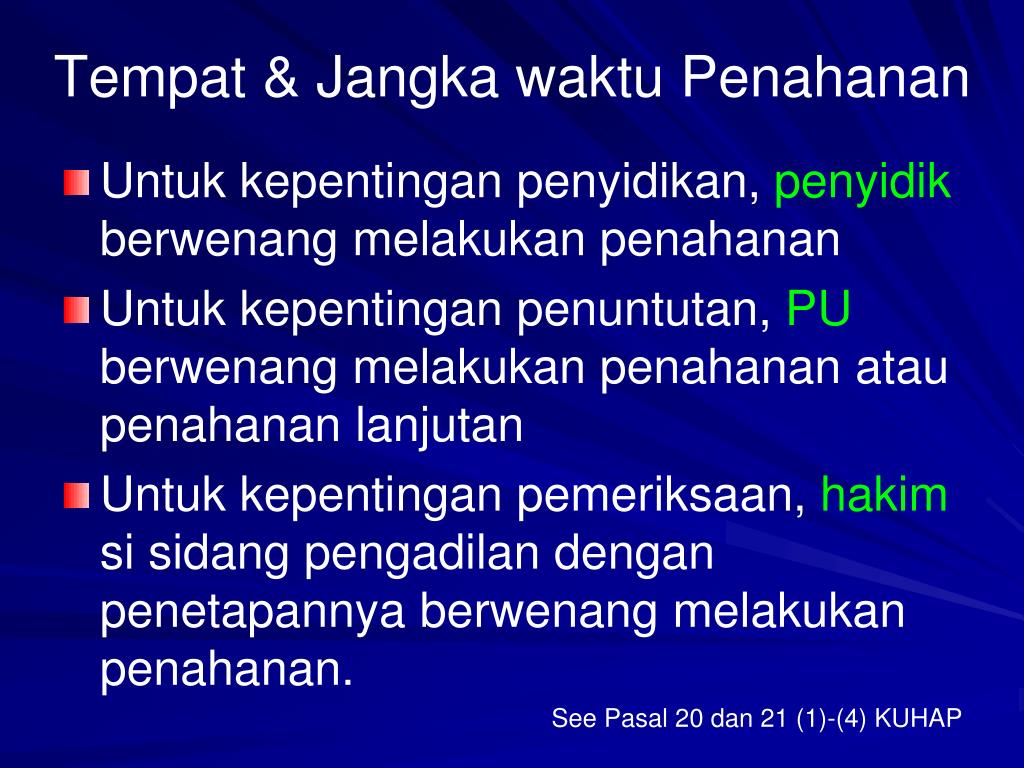 Tempat & Jangka waktu Penahanan

Untuk kepentingan penyidikan, penyidik berwenang melakukan penahanan

Untuk kepentingan penuntutan, PU berwenang melakukan penahanan atau penahanan lanjutan

Untuk kepentingan pemeriksaan, hakim si sidang pengadilan dengan penetapannya berwenang melakukan penahanan.

See Pasal 20 dan 21 (1)-(4) KUHAP